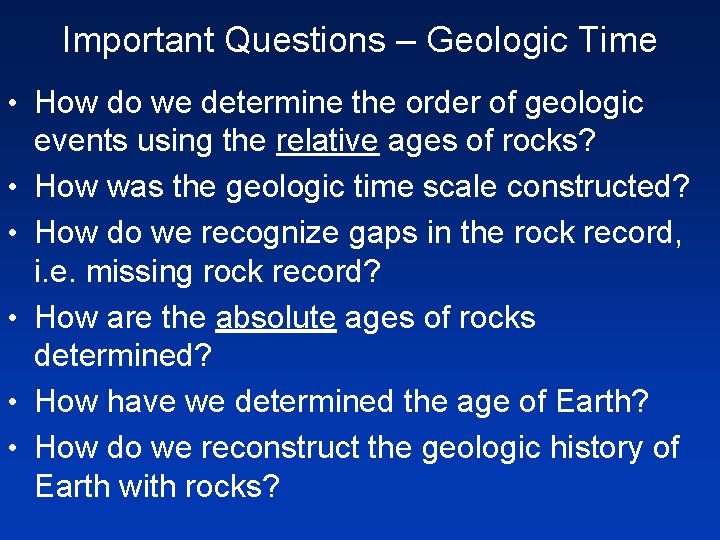 Important Questions – Geologic Time

• How do we determine the order of geologic events using the relative ages of rocks?
• How was the geologic time scale constructed?
• How do we recognize gaps in the rock record, i.e. missing rock record?
• How are the absolute ages of rocks determined?
• How have we determined the age of Earth?
• How do we reconstruct the geologic history of Earth with rocks?